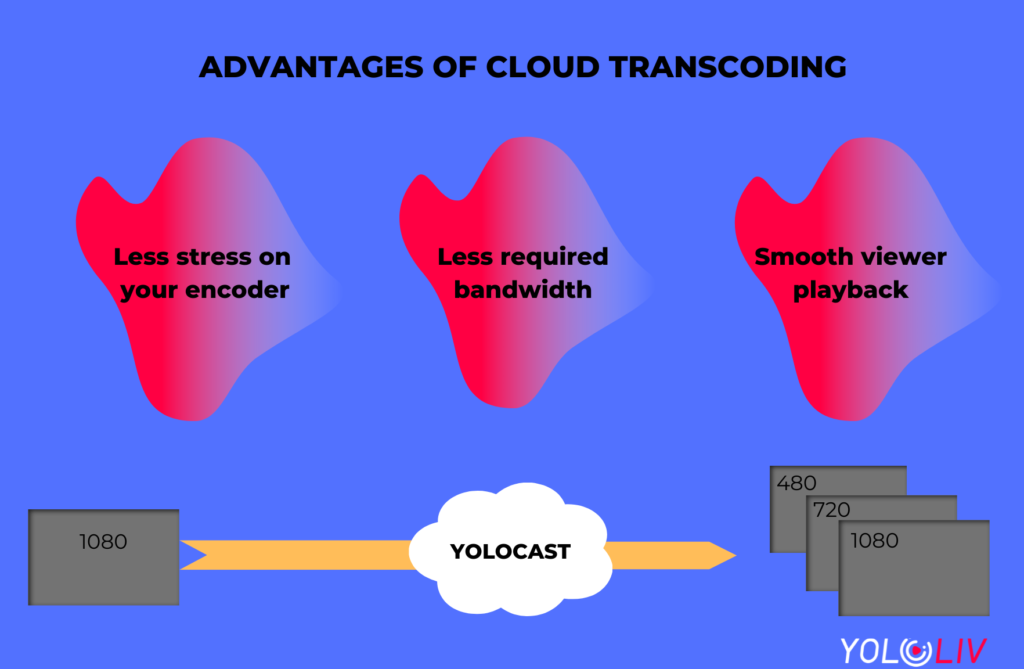 ADVANTAGES OF CLOUD TRANSCODING

Less stress on your encoder

Less required bandwidth

Smooth viewer playback

1080

YOLOCAST

480

720

1080

YOLOLIV